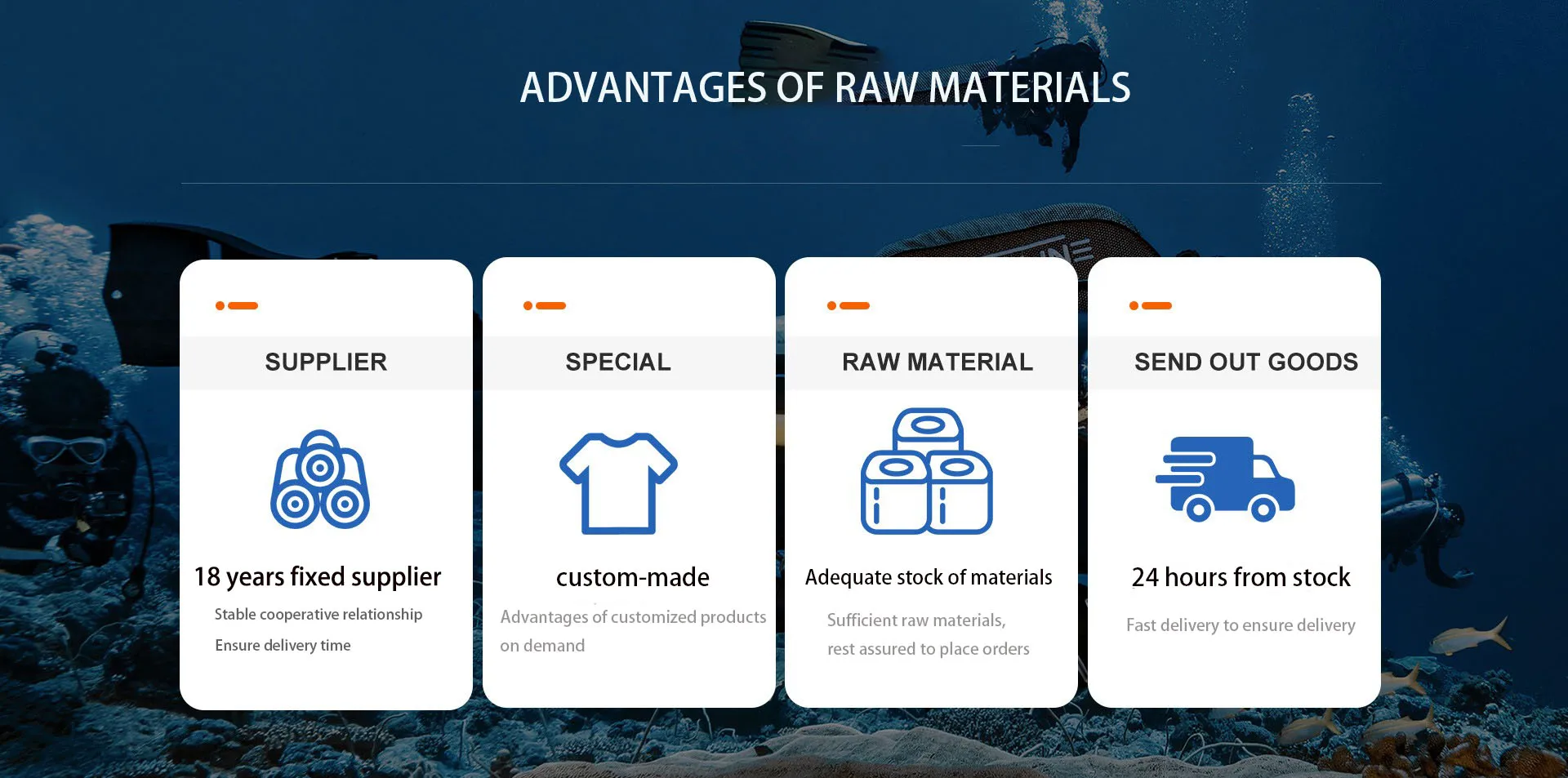 ADVANTAGES OF RAW MATERIALS

SUPPLIER

18 years fixed supplier

Stable cooperative relationship
Ensure delivery time

SPECIAL

custom-made

Advantages of customized products on demand

RAW MATERIAL

Adequate stock of materials

Sufficient raw materials, rest assured to place orders

SEND OUT GOODS

24 hours from stock

Fast delivery to ensure delivery